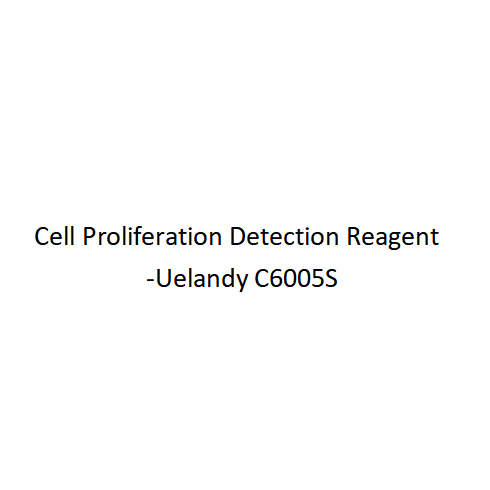 Cell Proliferation Detection Reagent
-Uelandy C6005S